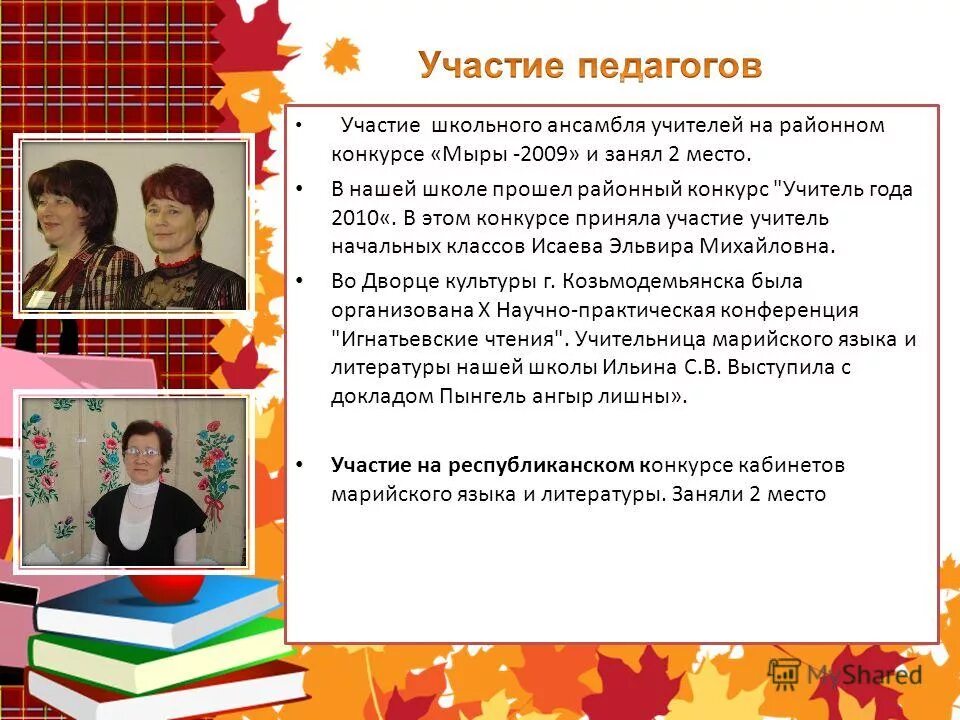 Участие педагогов

• Участие школьного ансамбля учителей на районном конкурсе «Мыры -2009» и занял 2 место.

• В нашей школе прошел районный конкурс "Учитель года 2010«. В этом конкурсе приняла участие учитель начальных классов Исаева Эльвира Михайловна.

• Во Дворце культуры г. Козьмодемьянска была организована X Научно-практическая конференция "Игнатьевские чтения". Учительница марийского языка и литературы нашей школы Ильина С.В. Выступила с докладом Пынгель ангыр лишны».

• Участие на республиканском конкурсе кабинетов марийского языка и литературы. Заняли 2 место

MyShared